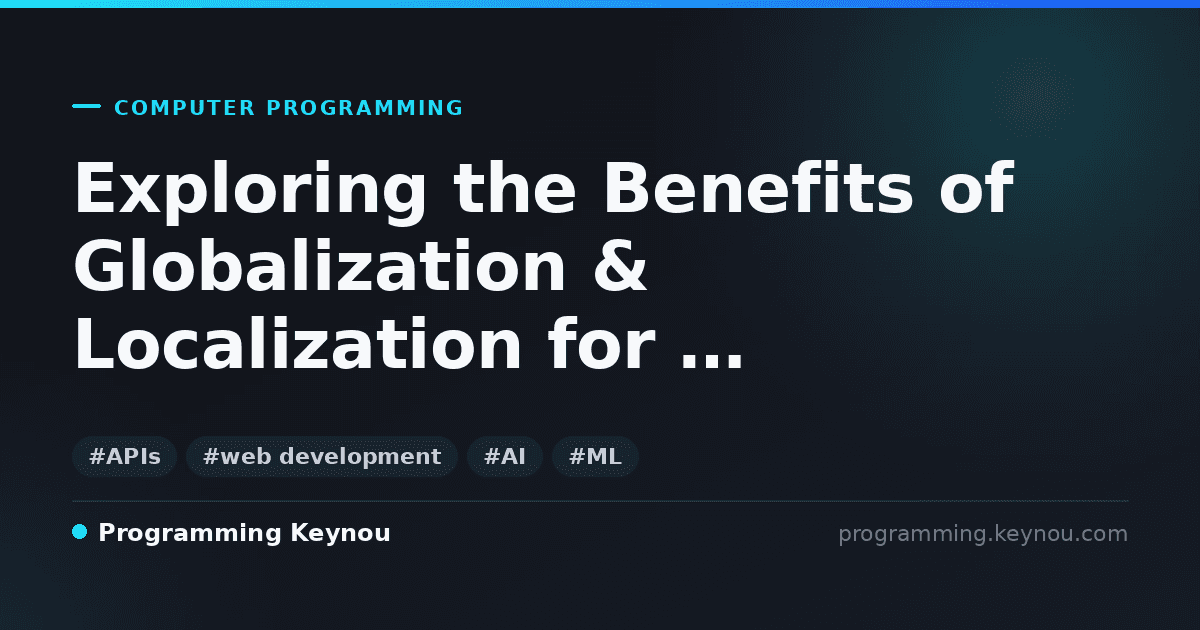 COMPUTER PROGRAMMING

Exploring the Benefits of Globalization & Localization for ...

#APIs #web development #AI #ML

Programming Keynou

programming.keynou.com